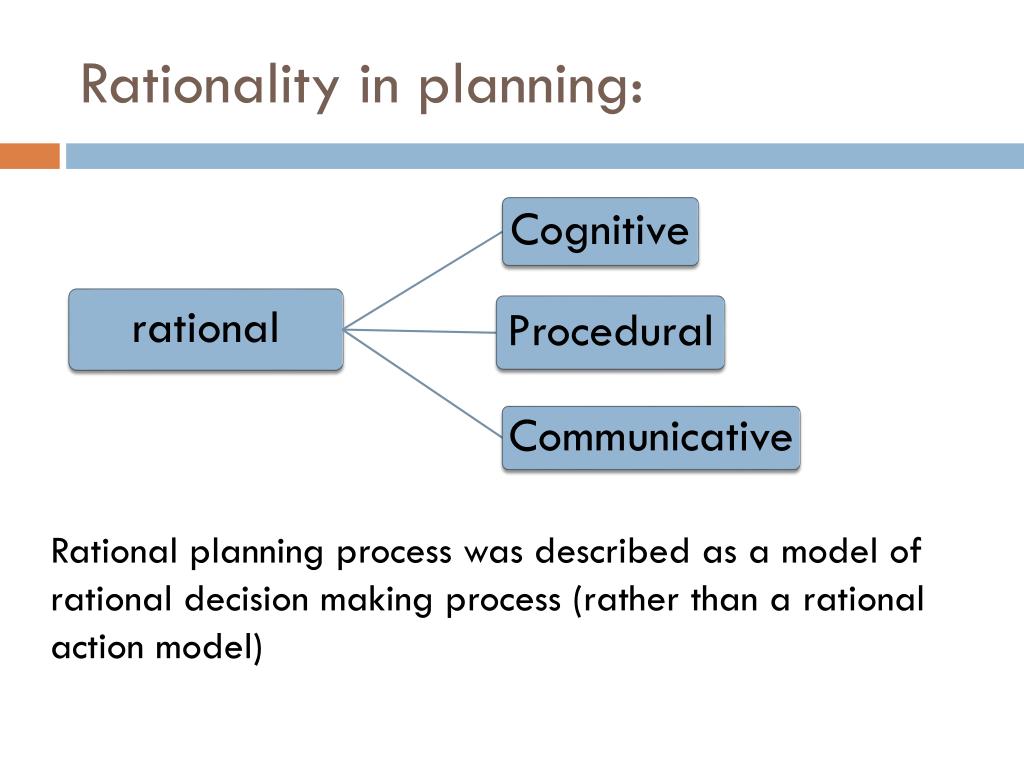 Rationality in planning:

rational

Cognitive

Procedural

Communicative

Rational planning process was described as a model of rational decision making process (rather than a rational action model)